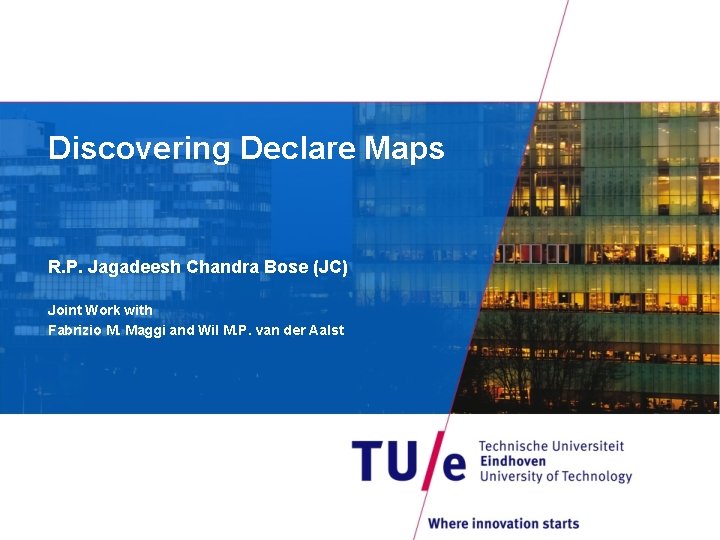 Discovering Declare Maps

R.P. Jagadeesh Chandra Bose (JC)

Joint Work with
Fabrizio M. Maggi and Wil M.P. van der Aalst

TU/e Technische Universiteit Eindhoven University of Technology

Where innovation starts